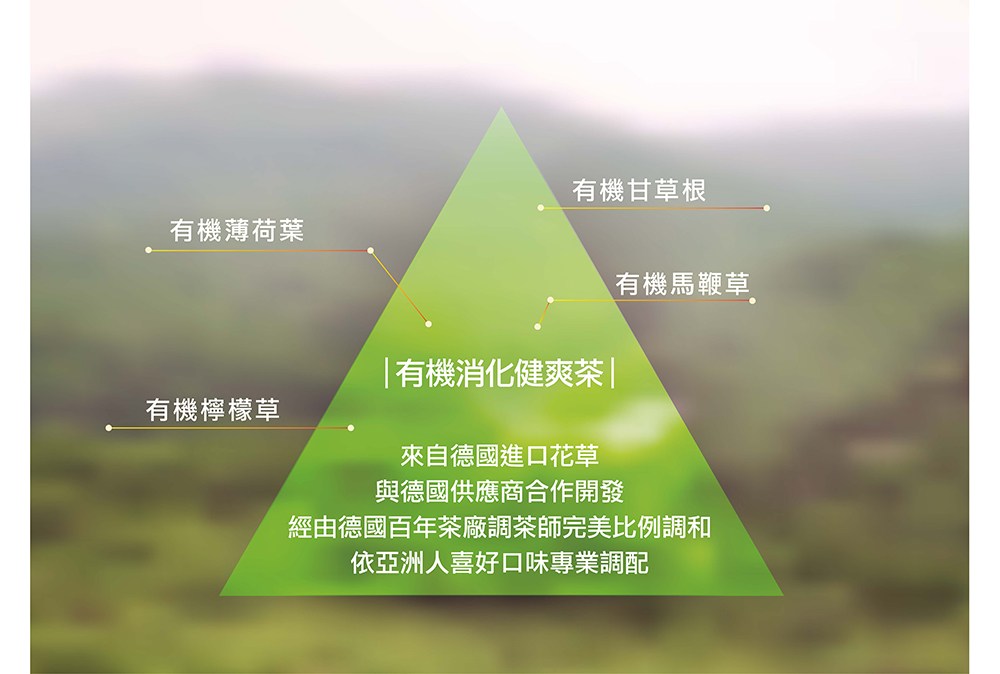 有機甘草根

有機薄荷葉

有機馬鞭草

|有機消化健爽茶|

有機檸檬草

來自德國進口花草
與德國供應商合作開發
經由德國百年茶廠調茶師完美比例調和
依亞洲人喜好口味專業調配